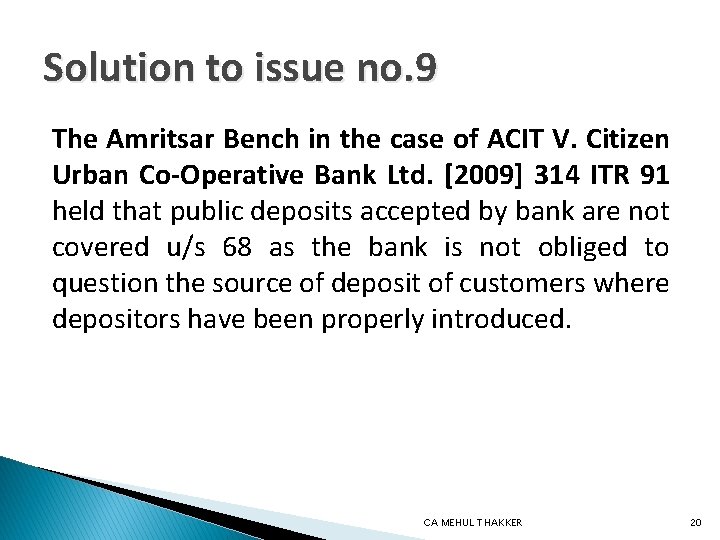 Solution to issue no.9

The Amritsar Bench in the case of ACIT V. Citizen Urban Co-Operative Bank Ltd. [2009] 314 ITR 91 held that public deposits accepted by bank are not covered u/s 68 as the bank is not obliged to question the source of deposit of customers where depositors have been properly introduced.

CA MEHUL THAKKER

20